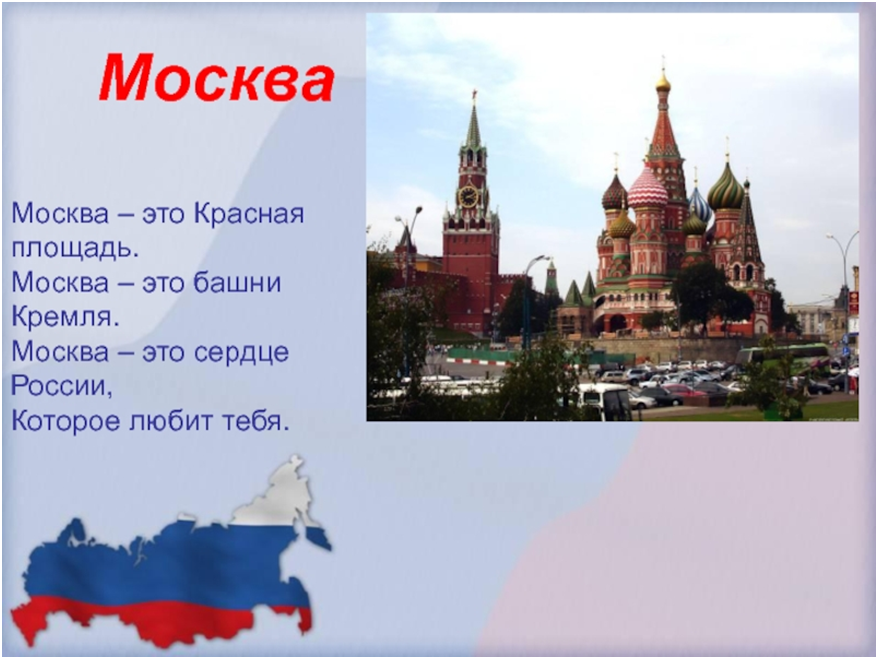 Москва

Москва – это Красная площадь.
Москва – это башни Кремля.
Москва – это сердце России,
Которое любит тебя.